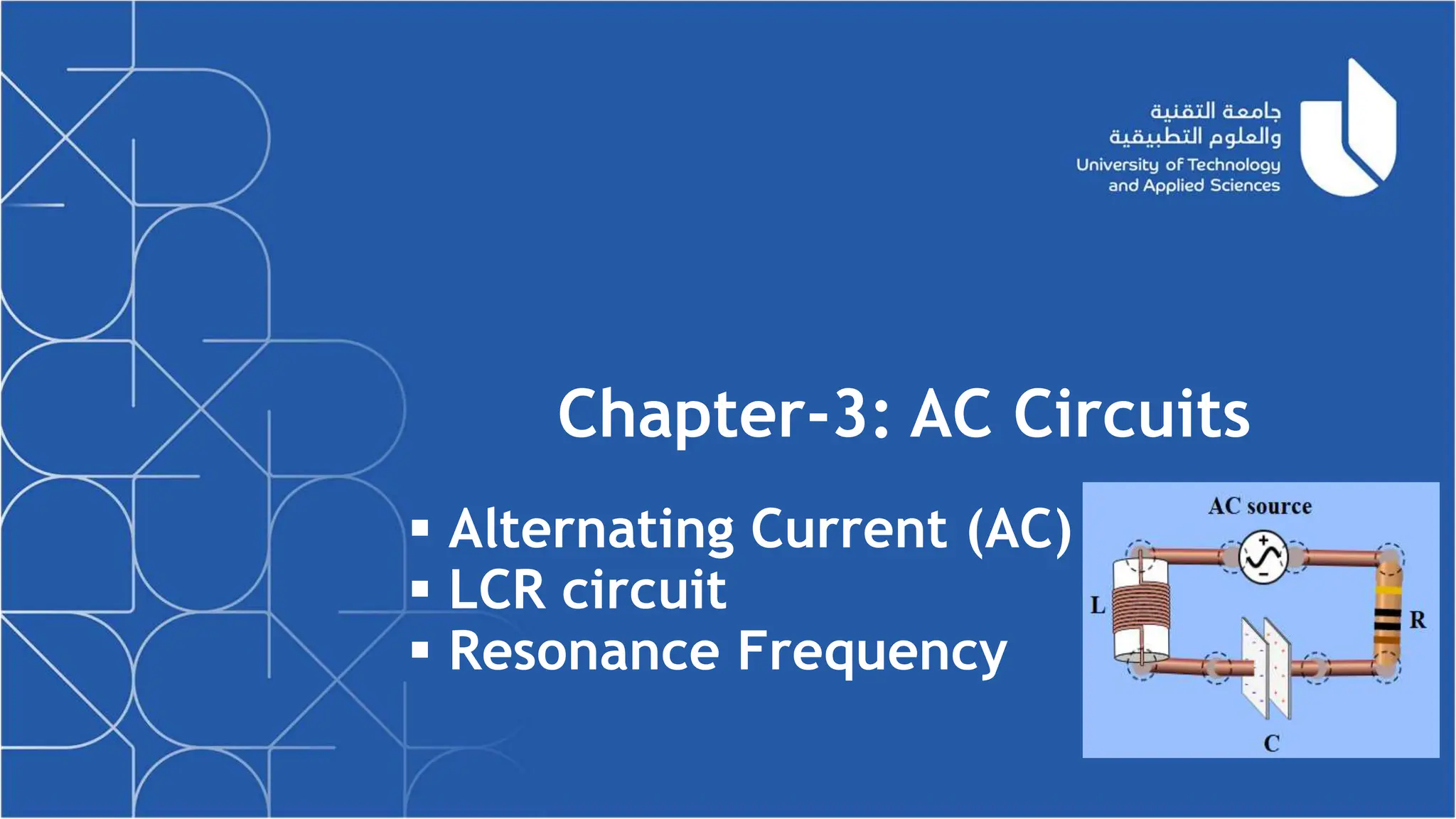 جامعة التقنية والعلوم التطبيقية
University of Technology and Applied Sciences

Chapter-3: AC Circuits

▪ Alternating Current (AC)
▪ LCR circuit
▪ Resonance Frequency

AC source
+
−
L
R
C